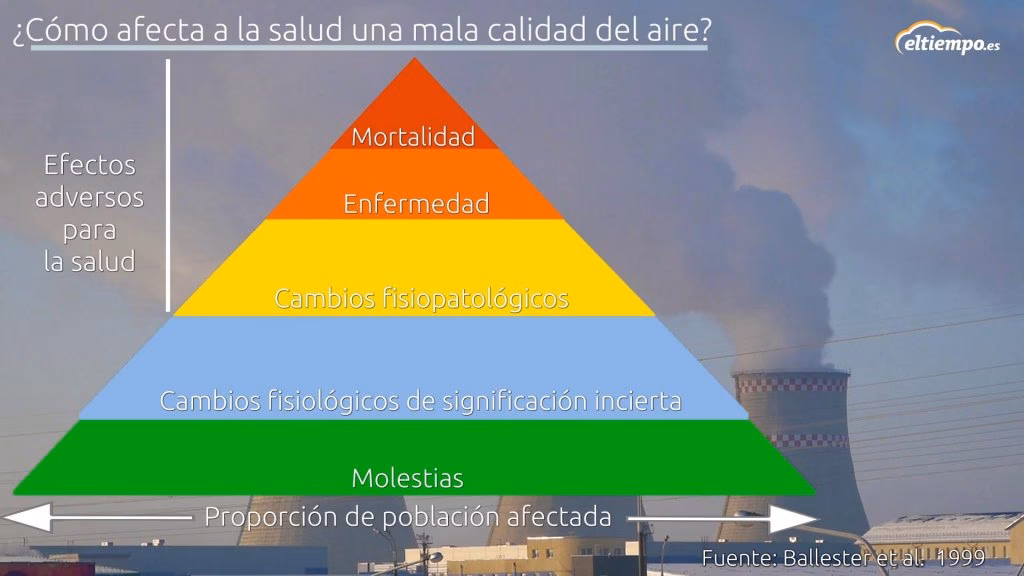 ¿Cómo afecta a la salud una mala calidad del aire?

eltiempo.es

Efectos adversos para la salud

Mortalidad

Enfermedad

Cambios fisiopatológicos

Cambios fisiológicos de significación incierta

Molestias

Proporción de población afectada

Fuente: Ballester et al. 1999